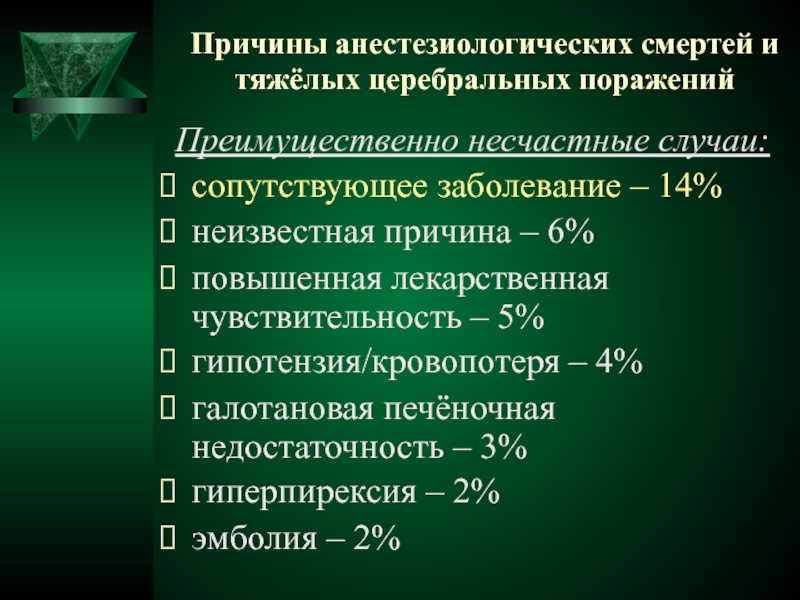 Причины анестезиологических смертей и тяжёлых церебральных поражений

Преимущественно несчастные случаи:

сопутствующее заболевание – 14%

неизвестная причина – 6%

повышенная лекарственная чувствительность – 5%

гипотензия/кровопотеря – 4%

галотановая печёночная недостаточность – 3%

гиперпирексия – 2%

эмболия – 2%